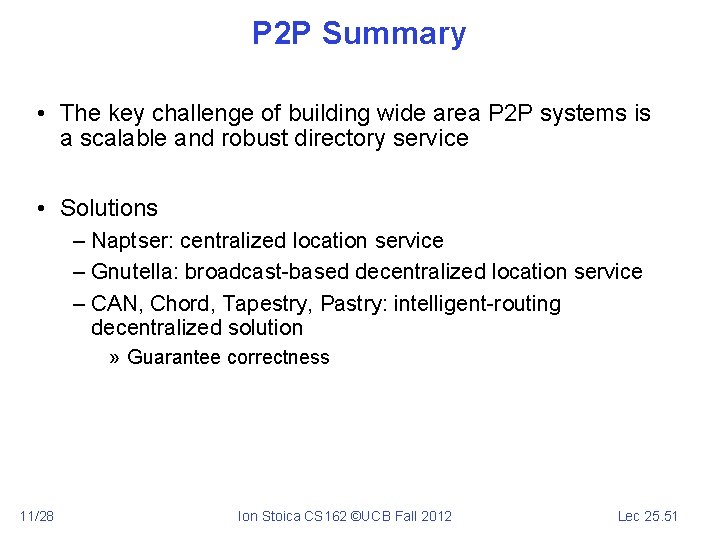 P2P Summary

• The key challenge of building wide area P2P systems is a scalable and robust directory service

• Solutions
– Naptser: centralized location service
– Gnutella: broadcast-based decentralized location service
– CAN, Chord, Tapestry, Pastry: intelligent-routing decentralized solution
» Guarantee correctness

11/28 Ion Stoica CS162 ©UCB Fall 2012 Lec 25.51